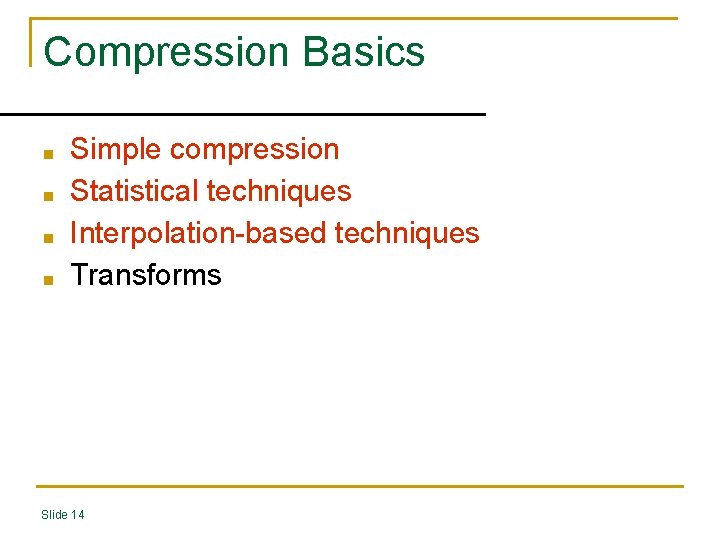 Compression Basics

- Simple compression
- Statistical techniques
- Interpolation-based techniques
- Transforms

Slide 14